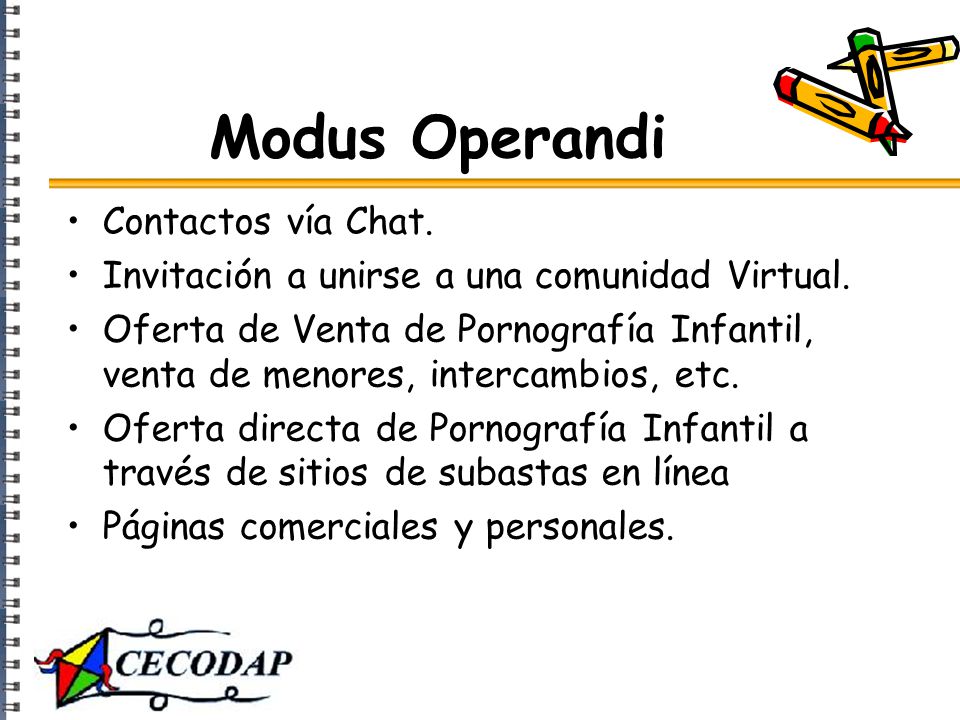 Modus Operandi

• Contactos vía Chat.
• Invitación a unirse a una comunidad Virtual.
• Oferta de Venta de Pornografía Infantil, venta de menores, intercambios, etc.
• Oferta directa de Pornografía Infantil a través de sitios de subastas en línea
• Páginas comerciales y personales.

CECODAP